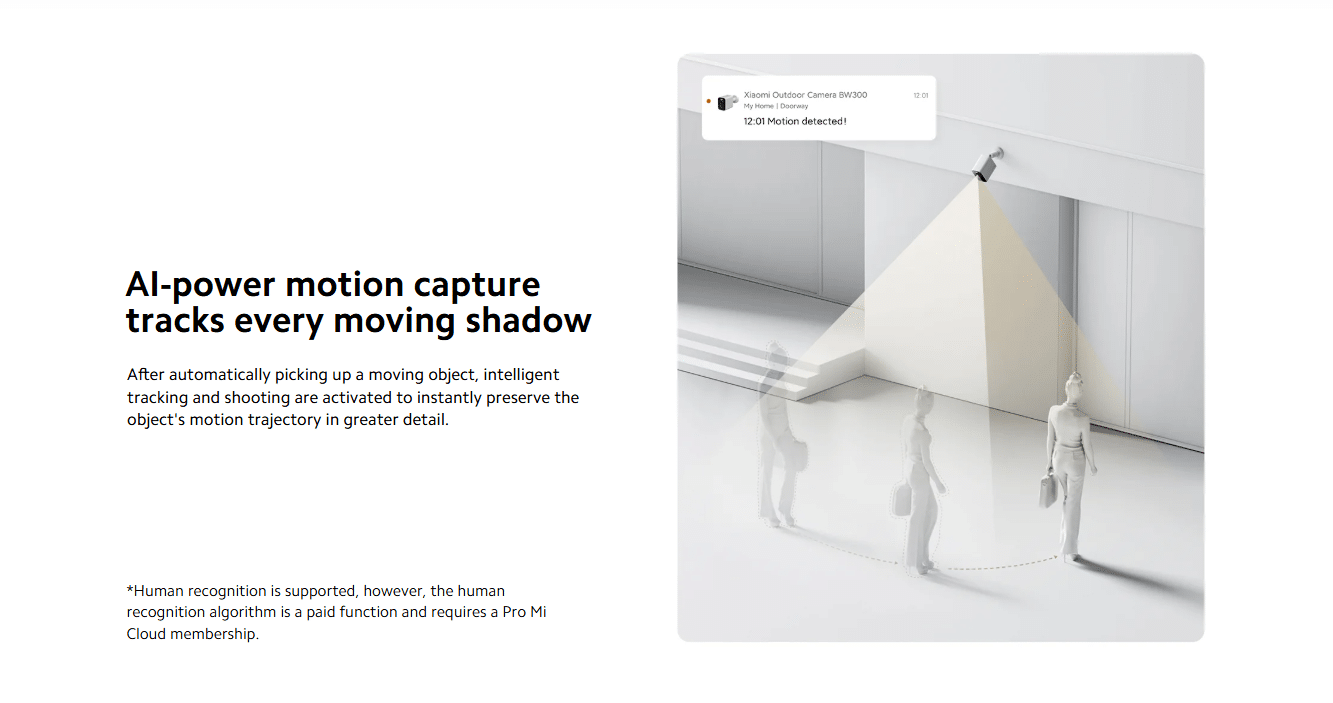 AI-power motion capture tracks every moving shadow

After automatically picking up a moving object, intelligent tracking and shooting are activated to instantly preserve the object's motion trajectory in greater detail.

*Human recognition is supported, however, the human recognition algorithm is a paid function and requires a Pro Mi Cloud membership.

Xiaomi Outdoor Camera BW300
12:01
My Home | Doorway
12:01 Motion detected!